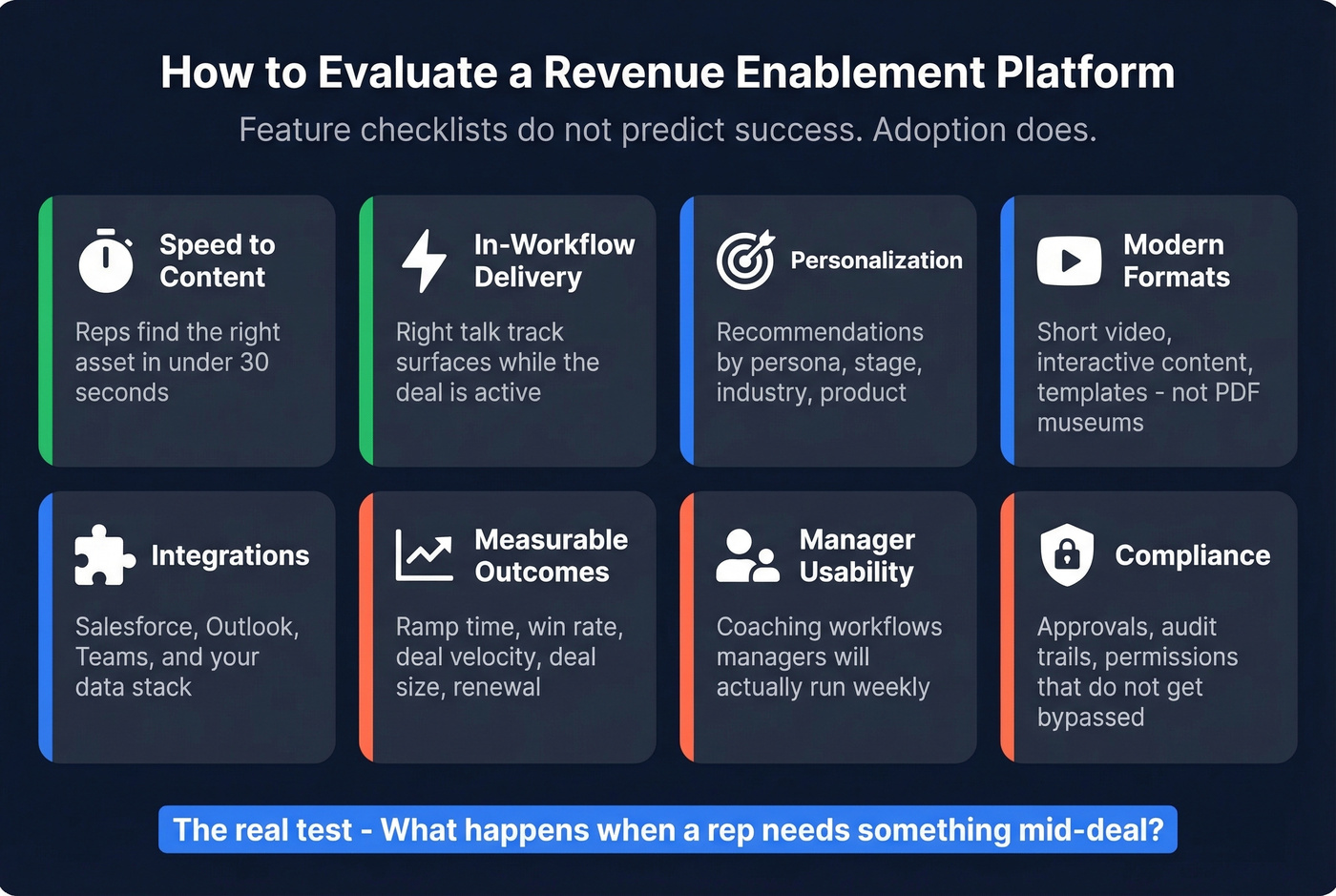 How to Evaluate a Revenue Enablement Platform

Feature checklists do not predict success. Adoption does.

Speed to Content

Reps find the right asset in under 30 seconds

In-Workflow Delivery

Right talk track surfaces while the deal is active

Personalization

Recommendations by persona, stage, industry, product

Modern Formats

Short video, interactive content, templates - not PDF museums

Integrations

Salesforce, Outlook, Teams, and your data stack

Measurable Outcomes

Ramp time, win rate, deal velocity, deal size, renewal

Manager Usability

Coaching workflows managers will actually run weekly

Compliance

Approvals, audit trails, permissions that do not get bypassed

The real test - What happens when a rep needs something mid-deal?